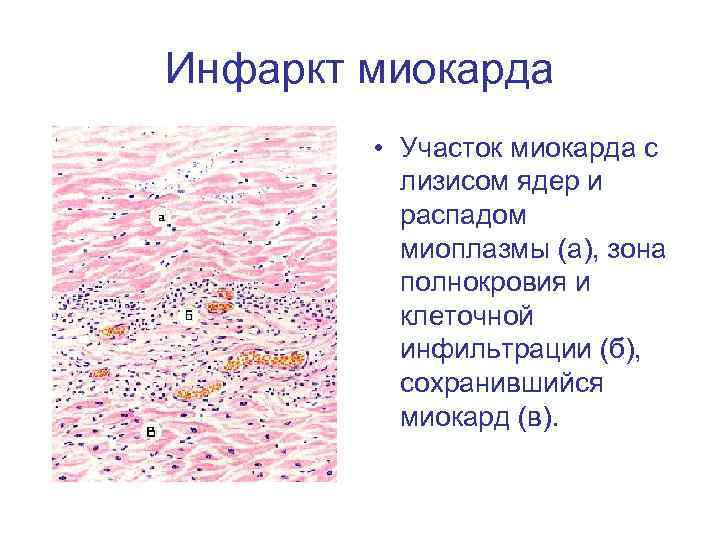 Инфаркт миокарда

а

б

в

• Участок миокарда с лизисом ядер и распадом миоплазмы (а), зона полнокровия и клеточной инфильтрации (б), сохранившийся миокард (в).